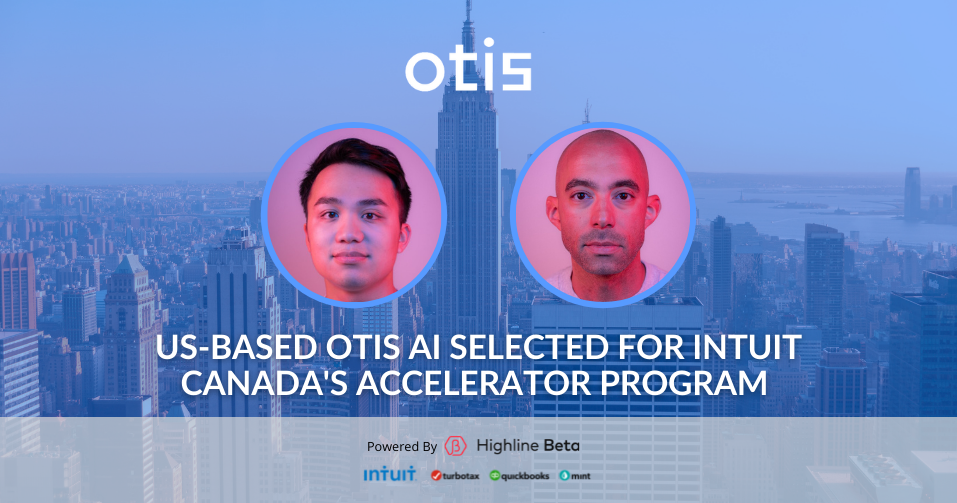 otis

US-BASED OTIS AI SELECTED FOR INTUIT CANADA'S ACCELERATOR PROGRAM

Powered By Highline Beta

intuit turbotax quickbooks mint